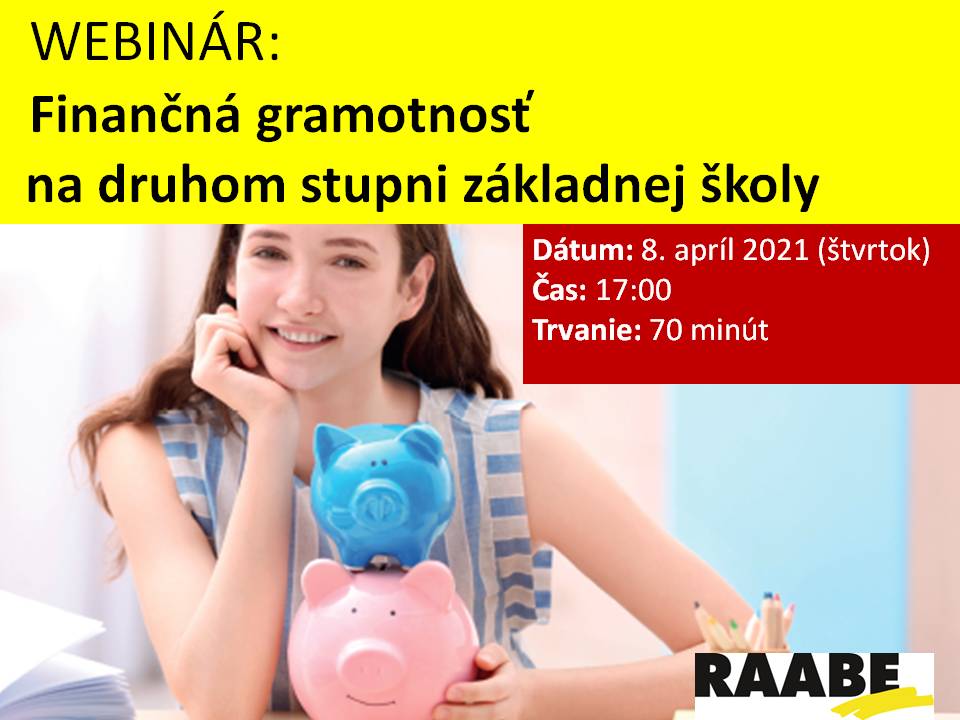 WEBINÁR:
Finančná gramotnosť na druhom stupni základnej školy

Dátum: 8. apríl 2021 (štvrtok)
Čas: 17:00
Trvanie: 70 minút

RAABE